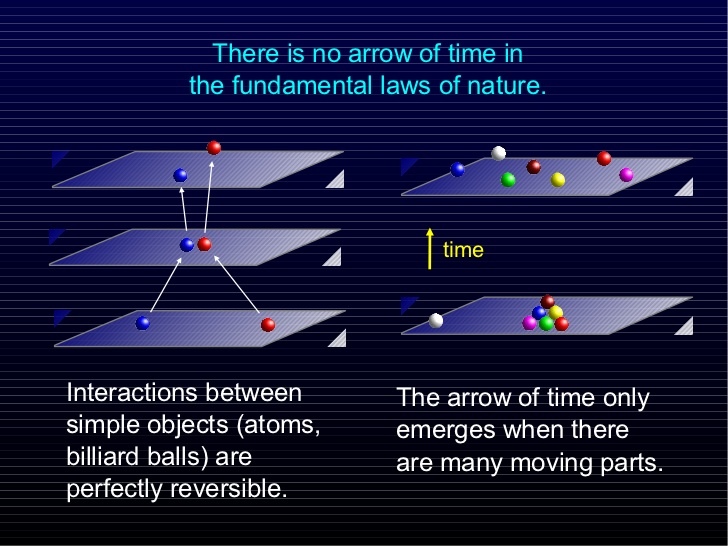 There is no arrow of time in the fundamental laws of nature.

time

Interactions between simple objects (atoms, billiard balls) are perfectly reversible.

The arrow of time only emerges when there are many moving parts.